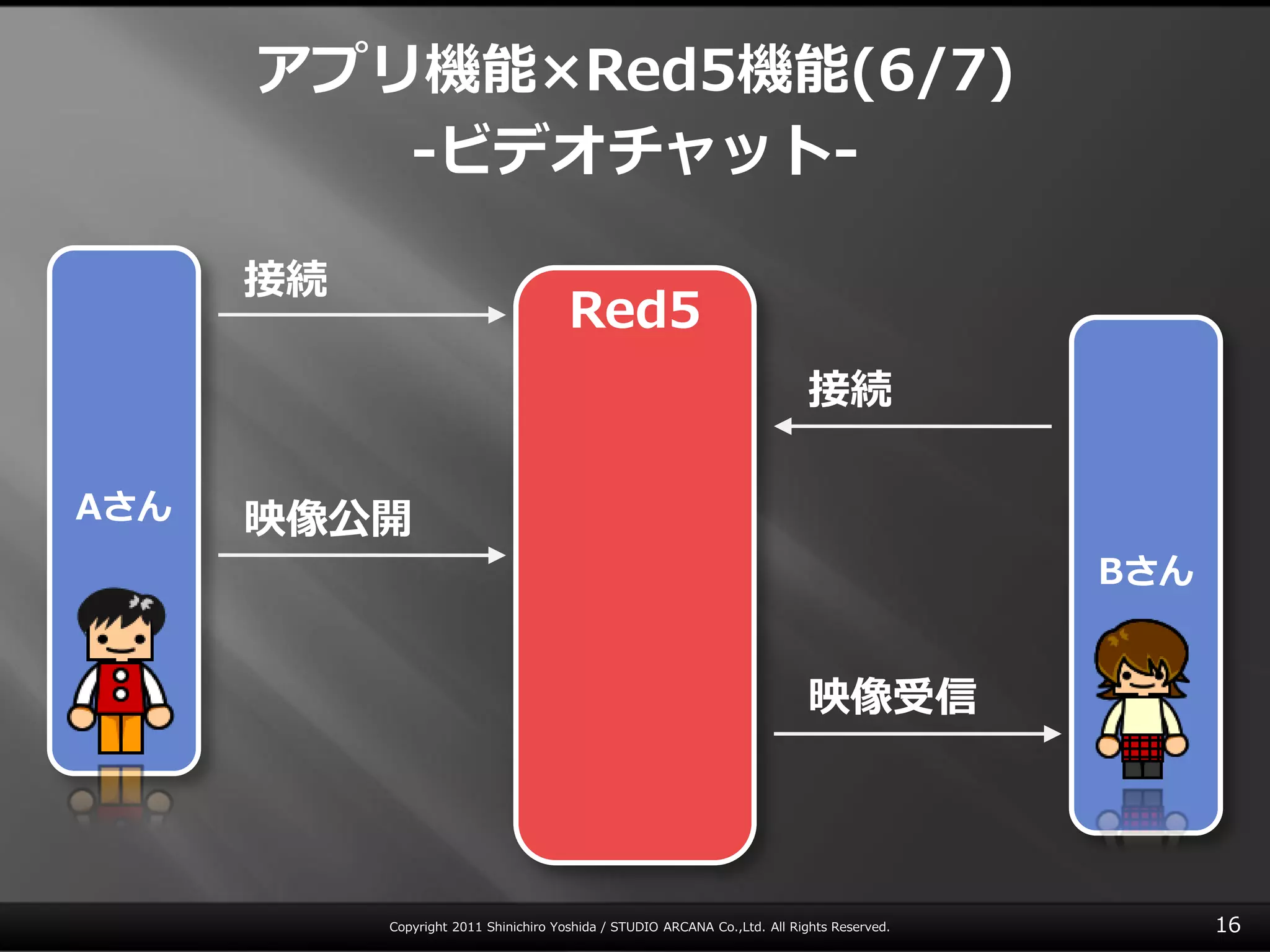 アプリ機能×Red5機能(6/7)
-ビデオチャット-

Aさん

接続

映像公開

Red5

接続

映像受信

Bさん

Copyright 2011 Shinichiro Yoshida / STUDIO ARCANA Co.,Ltd. All Rights Reserved.

16